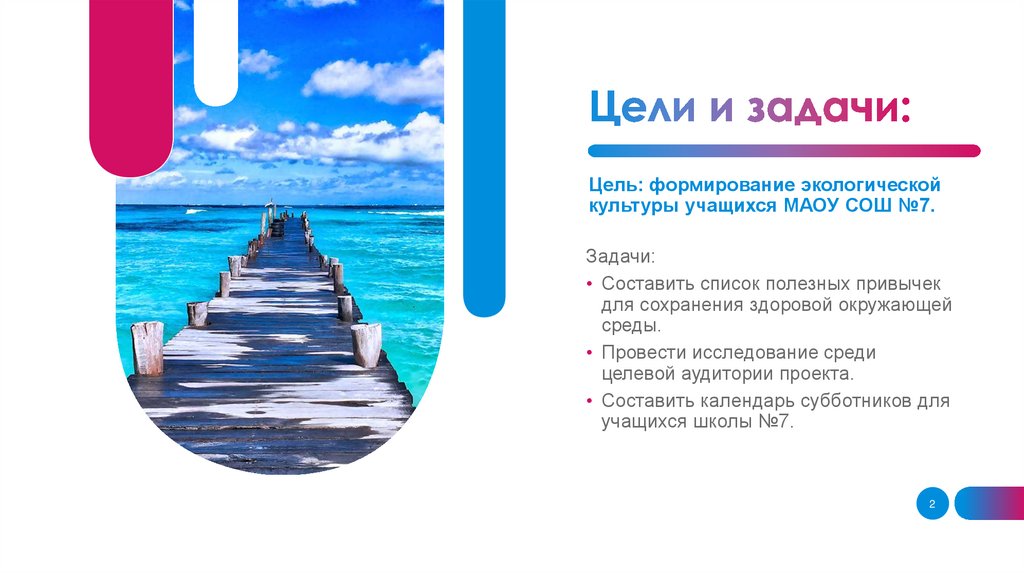 Цели и задачи:

Цель: формирование экологической культуры учащихся МАОУ СОШ №7.

Задачи:

• Составить список полезных привычек для сохранения здоровой окружающей среды.
• Провести исследование среди целевой аудитории проекта.
• Составить календарь субботников для учащихся школы №7.

2